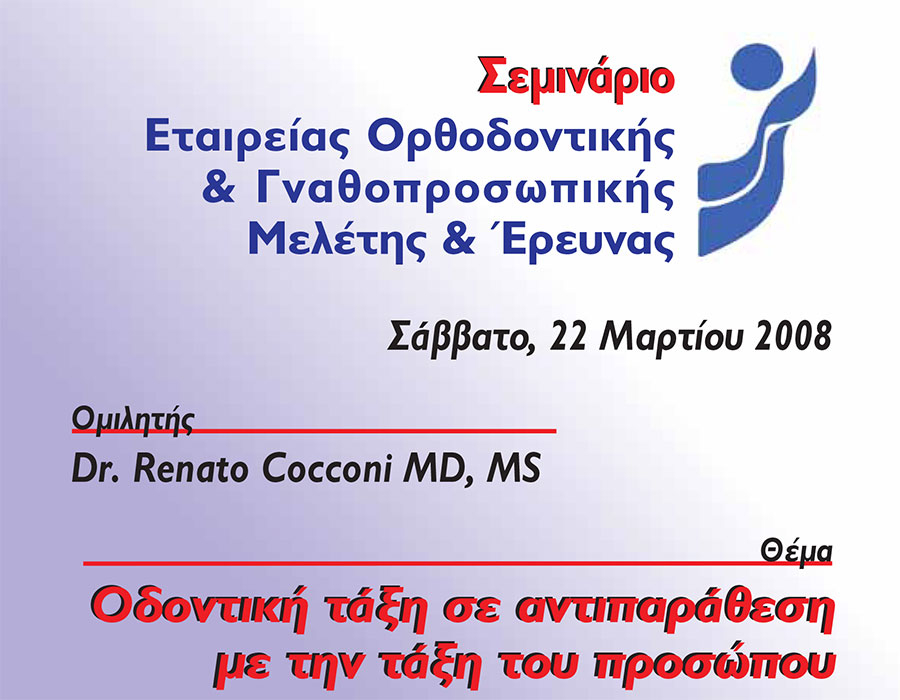 Σεμινάριο
Εταιρείας Ορθοδοντικής & Γναθοπροσωπικής Μελέτης & Έρευνας

Σάββατο, 22 Μαρτίου 2008

Ομιλητής
Dr. Renato Cocconi MD, MS

Θέμα
Οδοντική τάξη σε αντιπαράθεση με την τάξη του προσώπου